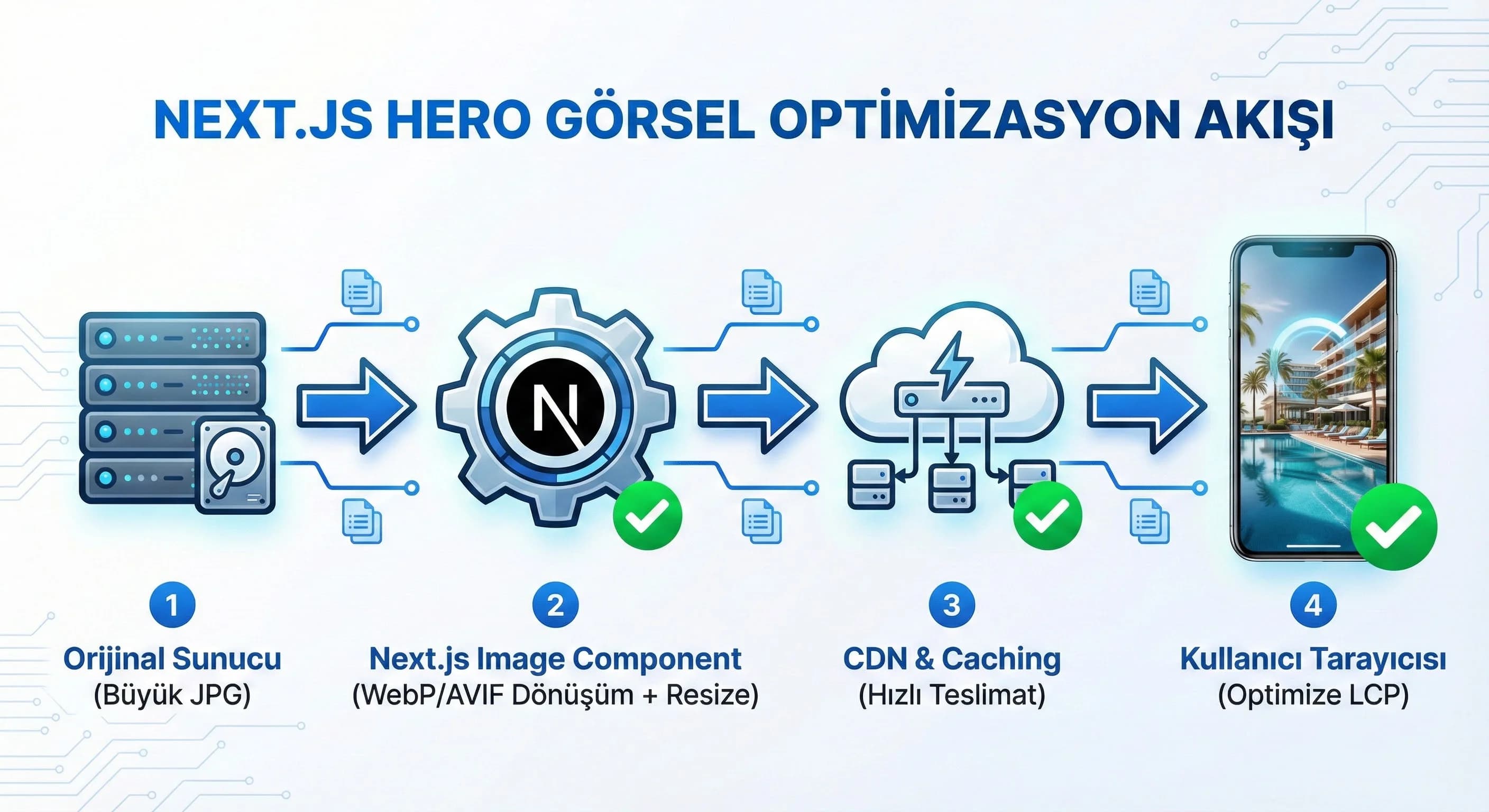 NEXT.JS HERO GÖRSEL OPTİMİZASYON AKIŞI

N

1
Orijinal Sunucu
(Büyük JPG)

2
Next.js Image Component
(WebP/AVIF Dönüşüm + Resize)

3
CDN & Caching
(Hızlı Teslimat)

4
Kullanıcı Tarayıcısı
(Optimize LCP)